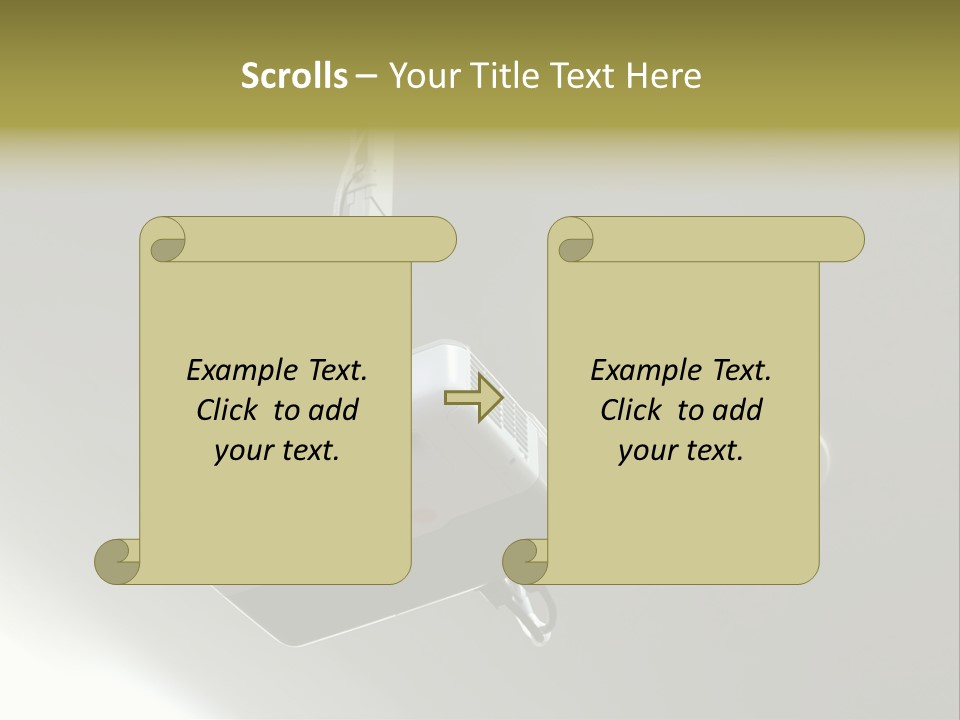 Scrolls – Your Title Text Here

Example Text. Click to add your text.

Example Text. Click to add your text.